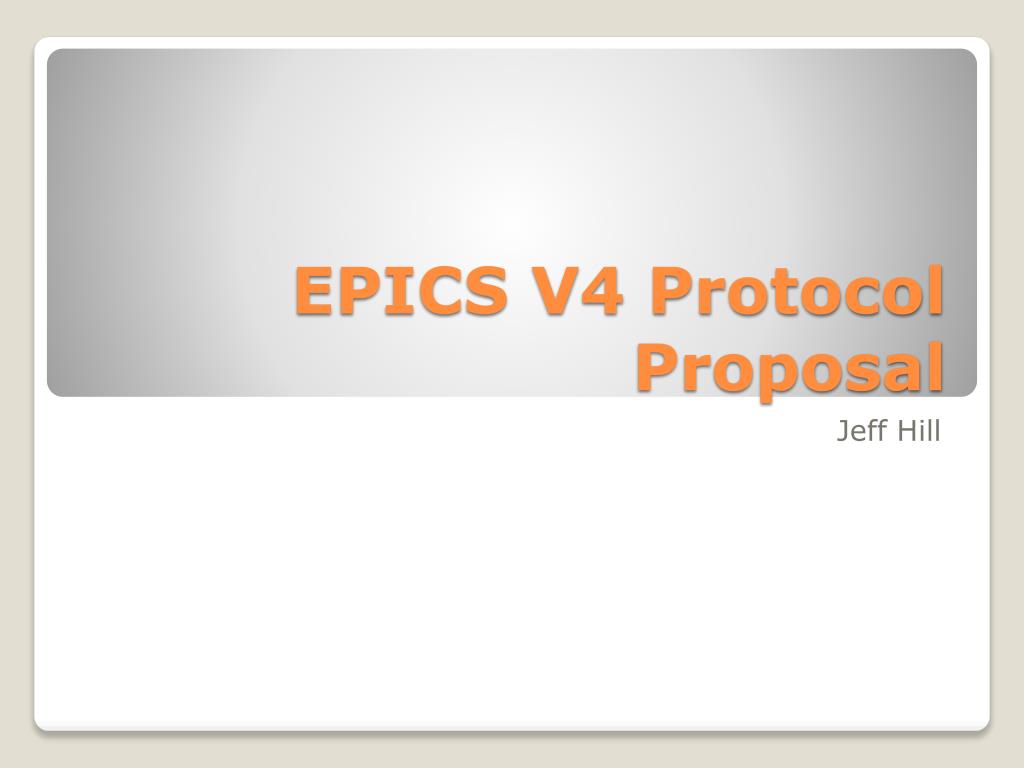 EPICS V4 Protocol Proposal

Jeff Hill